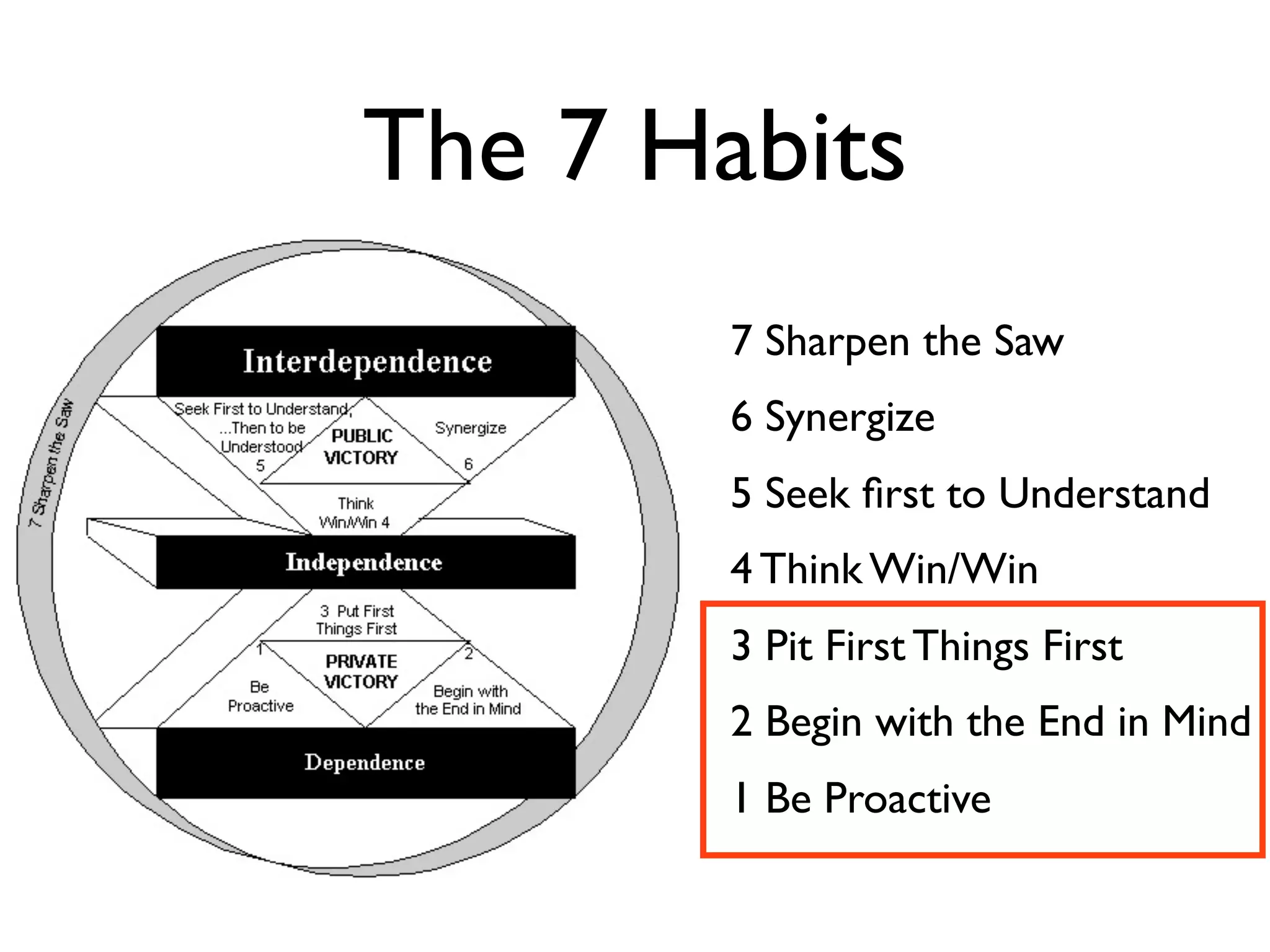 The 7 Habits

7 Sharpen the Saw

Interdependence

Seek First to Understand, ...Then to be Understood 5

PUBLIC VICTORY

Synergize 6

Think Win/Win 4

Independence

3 Put First Things First

1

PRIVATE VICTORY

2

Be Proactive

Begin with the End in Mind

Dependence

7 Sharpen the Saw

6 Synergize

5 Seek first to Understand

4 Think Win/Win

3 Pit First Things First

2 Begin with the End in Mind

1 Be Proactive